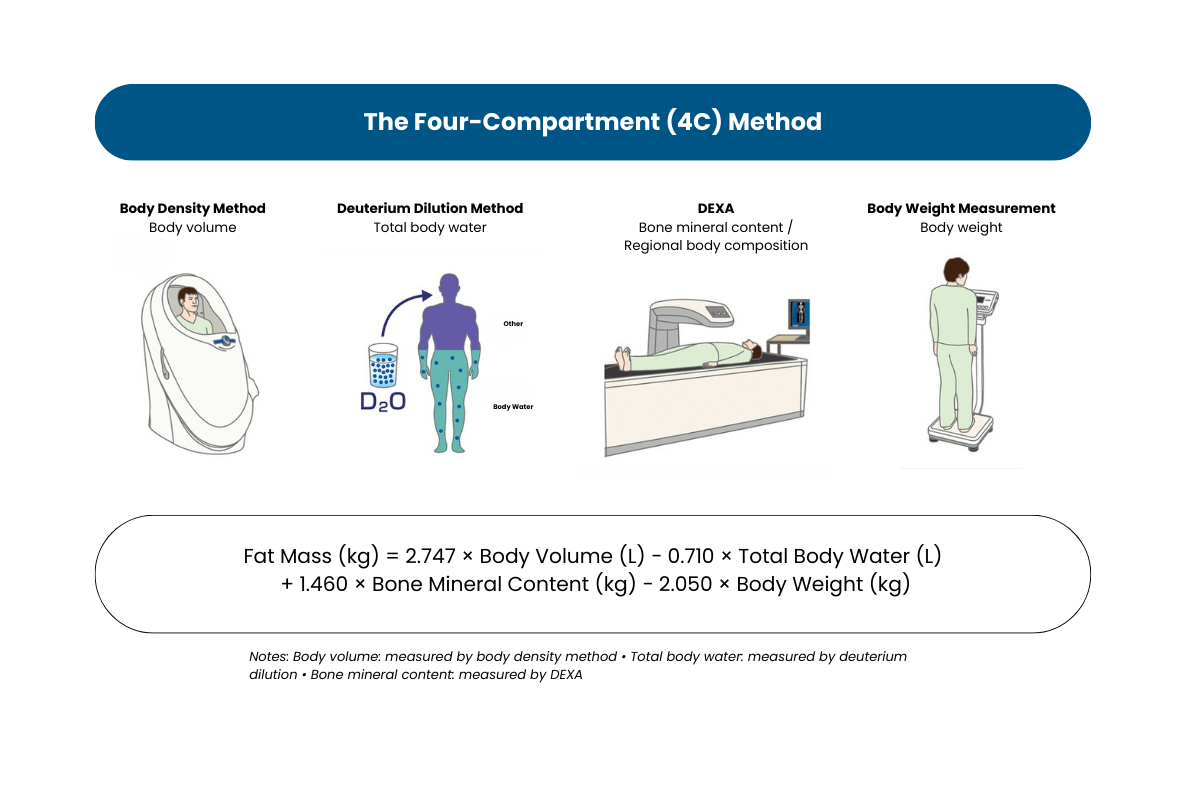 The Four-Compartment (4C) Method

Body Density Method
Body volume

Deuterium Dilution Method
Total body water

$D_2O$

Other

Body Water

DEXA
Bone mineral content / Regional body composition

Body Weight Measurement
Body weight

Fat Mass (kg) = 2.747 × Body Volume (L) - 0.710 × Total Body Water (L) + 1.460 × Bone Mineral Content (kg) - 2.050 × Body Weight (kg)

Notes: Body volume: measured by body density method • Total body water: measured by deuterium dilution • Bone mineral content: measured by DEXA